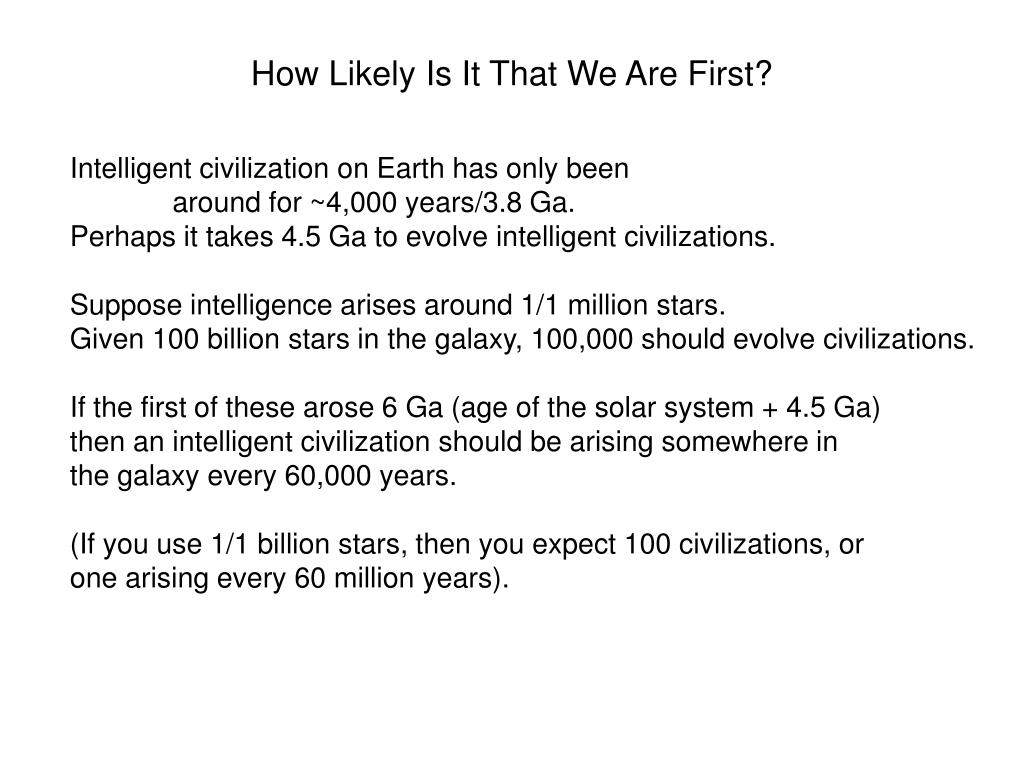 How Likely Is It That We Are First?

Intelligent civilization on Earth has only been around for ~4,000 years/3.8 Ga.
Perhaps it takes 4.5 Ga to evolve intelligent civilizations.

Suppose intelligence arises around 1/1 million stars.
Given 100 billion stars in the galaxy, 100,000 should evolve civilizations.

If the first of these arose 6 Ga (age of the solar system + 4.5 Ga) then an intelligent civilization should be arising somewhere in the galaxy every 60,000 years.

(If you use 1/1 billion stars, then you expect 100 civilizations, or one arising every 60 million years).